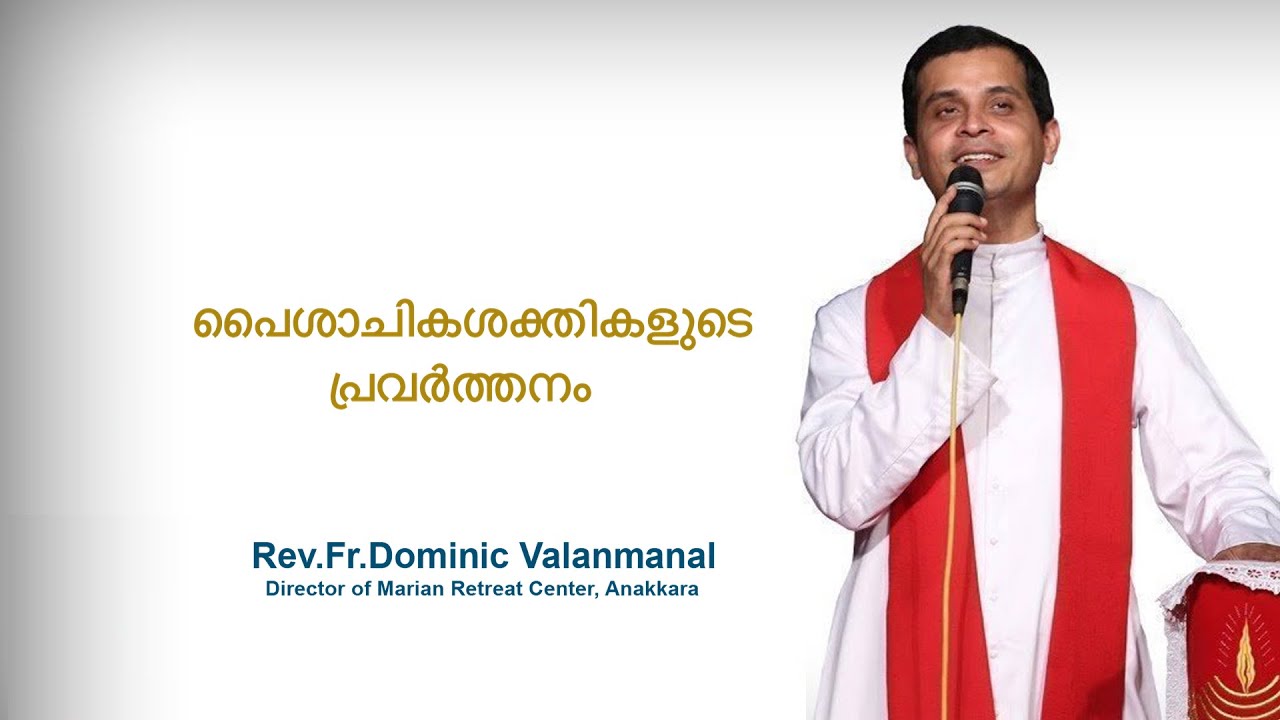 പൈശാചികശക്തികളുടെ പ്രവർത്തനം

Rev.Fr.Dominic Valanmanal
Director of Marian Retreat Center, Anakkara